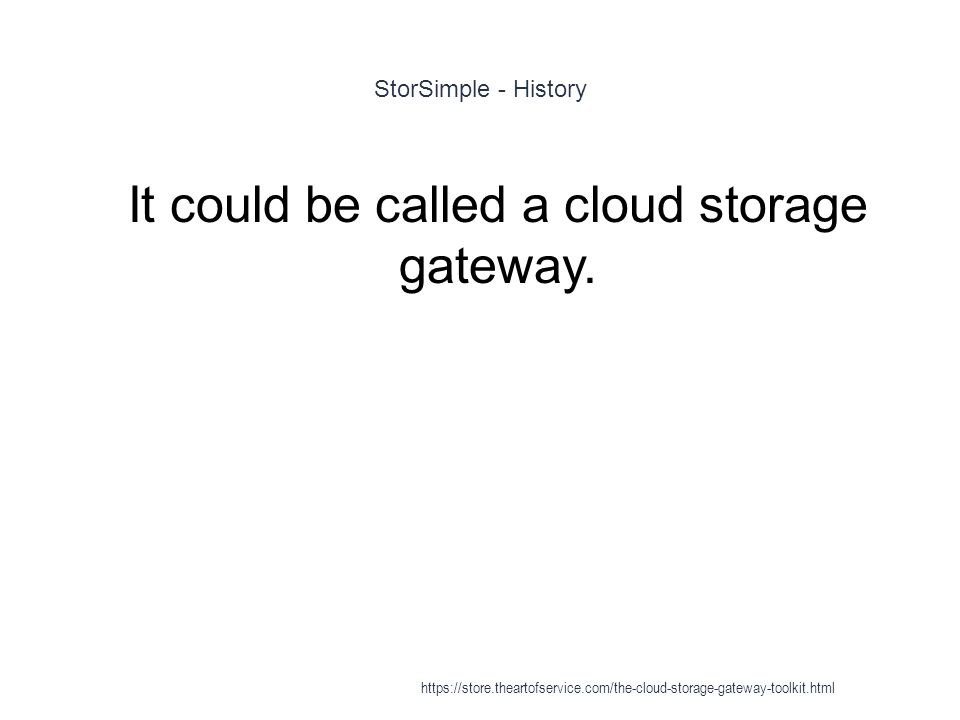 StorSimple - History

It could be called a cloud storage gateway.

https://store.theartofservice.com/the-cloud-storage-gateway-toolkit.html